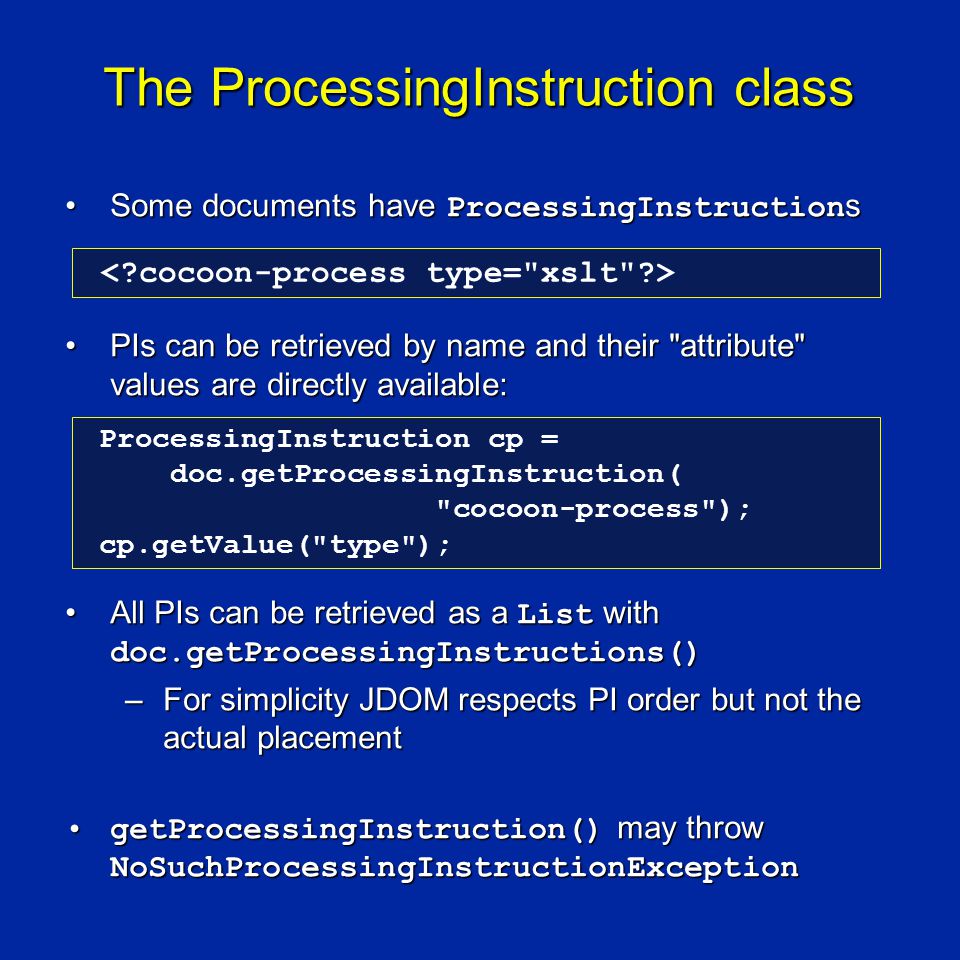 The ProcessingInstruction class

• Some documents have ProcessingInstructions

<?cocoon-process type="xslt"?>

• PIs can be retrieved by name and their "attribute" values are directly available:

ProcessingInstruction cp =
    doc.getProcessingInstruction(
                    "cocoon-process");
cp.getValue("type");

• All PIs can be retrieved as a List with doc.getProcessingInstructions()

– For simplicity JDOM respects PI order but not the actual placement

• getProcessingInstruction() may throw NoSuchProcessingInstructionException